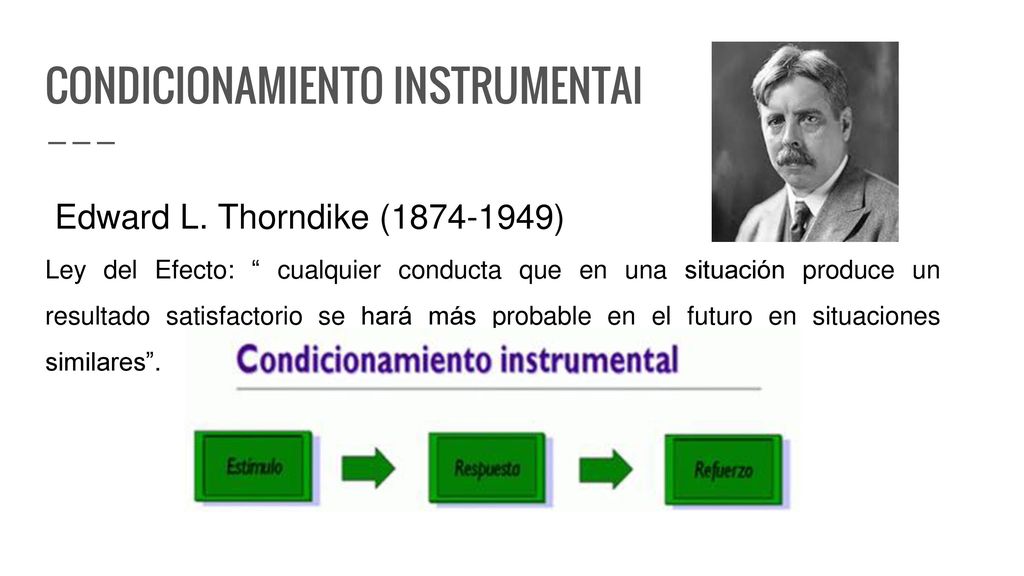 CONDICIONAMIENTO INSTRUMENTAI

Edward L. Thorndike (1874-1949)

Ley del Efecto: “ cualquier conducta que en una situación produce un resultado satisfactorio se hará más probable en el futuro en situaciones similares”.

Condicionamiento instrumental

Estímulo

Respuesta

Refuerzo